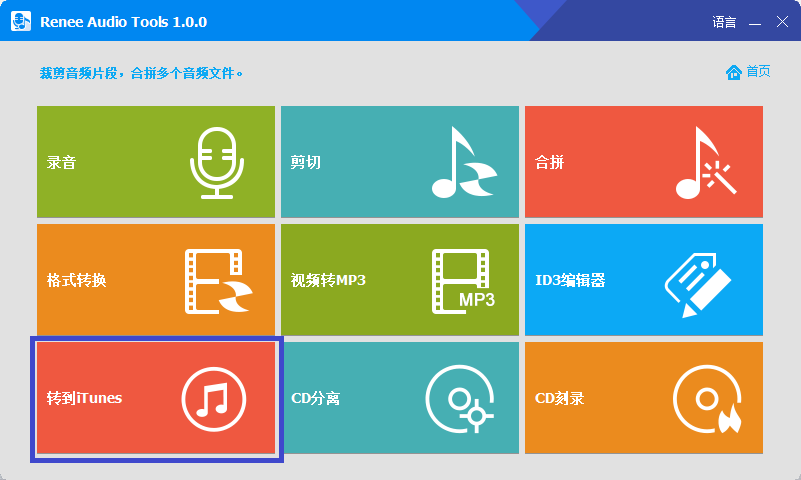 Renee Audio Tools 1.0.0

语言

裁剪音频片段，合拼多个音频文件。

首页

录音

剪切

合拼

格式转换

视频转MP3

MP3

ID3编辑器

转到iTunes

CD分离

CD刻录